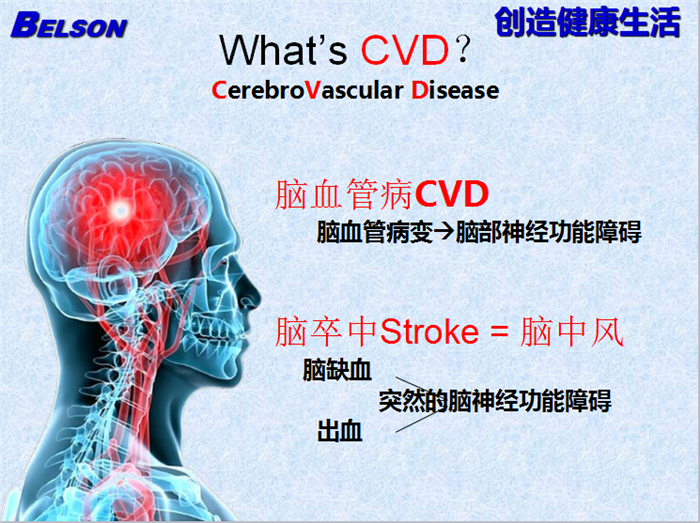 BELSON

创造健康生活

What's CVD？

CerebroVascular Disease

脑血管病CVD

脑血管病变→脑部神经功能障碍

脑卒中Stroke = 脑中风

脑缺血

突然的脑神经功能障碍

出血